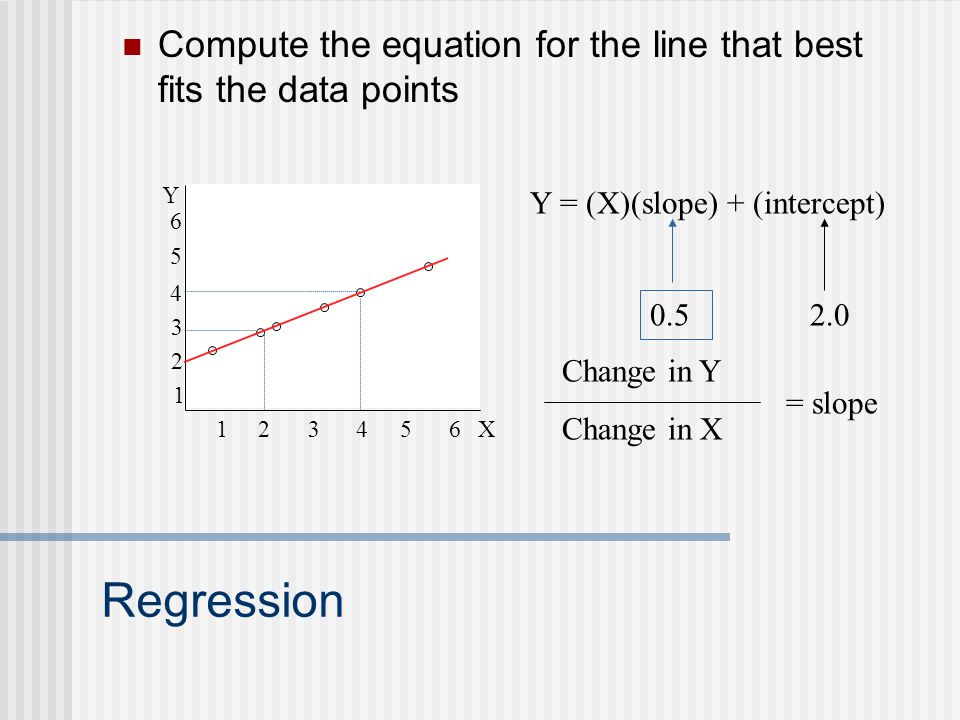 Compute the equation for the line that best fits the data points

Y
6
5
4
3
2
1
1 2 3 4 5 6 X

Y = (X)(slope) + (intercept)

0.5

2.0

$\frac{\text{Change in Y}}{\text{Change in X}}$ = slope

Regression